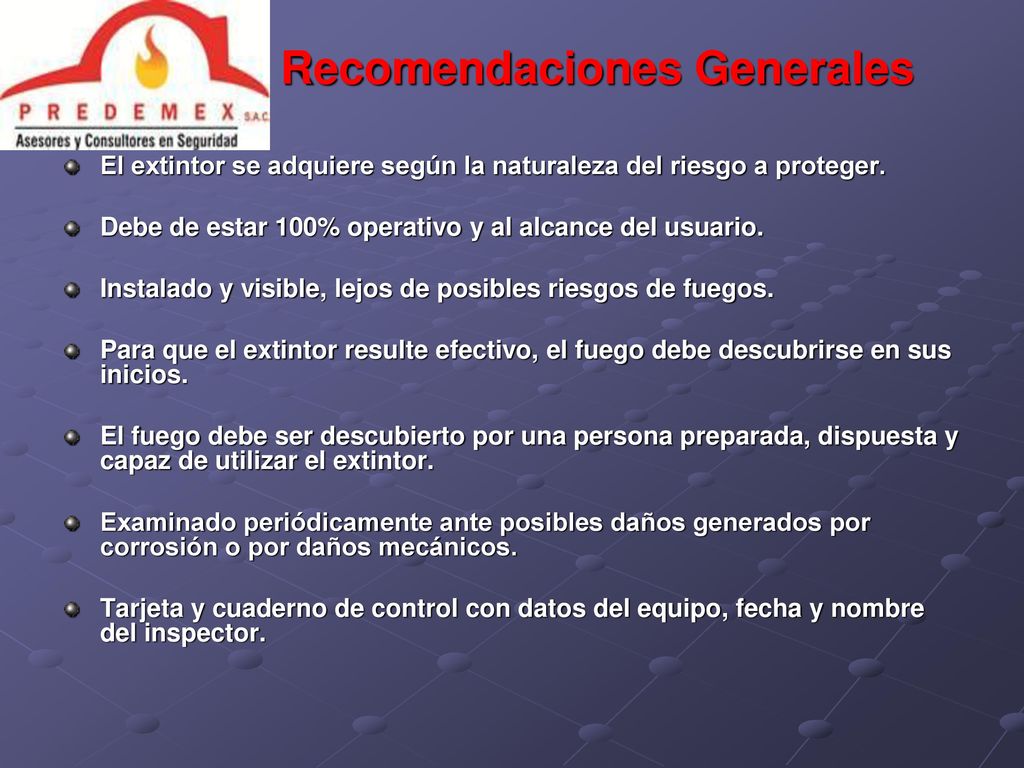 PREDEMEX S.A.C.
Asesores y Consultores en Seguridad

Recomendaciones Generales

El extintor se adquiere según la naturaleza del riesgo a proteger.

Debe de estar 100% operativo y al alcance del usuario.

Instalado y visible, lejos de posibles riesgos de fuegos.

Para que el extintor resulte efectivo, el fuego debe descubrirse en sus inicios.

El fuego debe ser descubierto por una persona preparada, dispuesta y capaz de utilizar el extintor.

Examinado periódicamente ante posibles daños generados por corrosión o por daños mecánicos.

Tarjeta y cuaderno de control con datos del equipo, fecha y nombre del inspector.